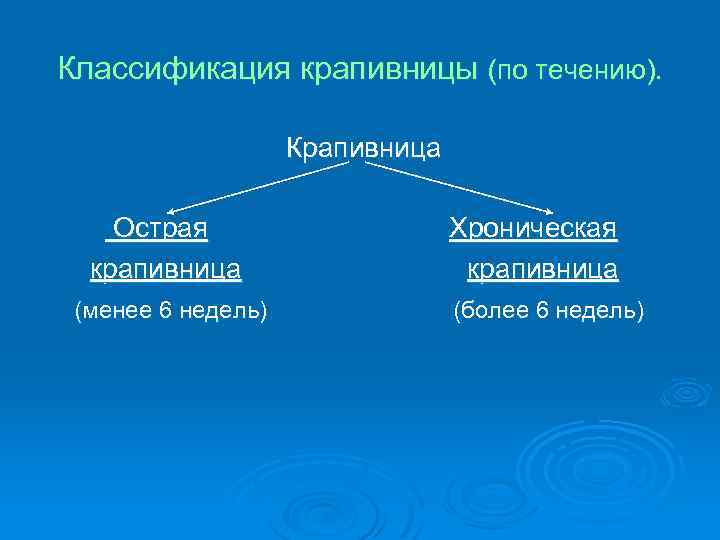 Классификация крапивницы (по течению).

Крапивница

Острая крапивница
(менее 6 недель)

Хроническая крапивница
(более 6 недель)